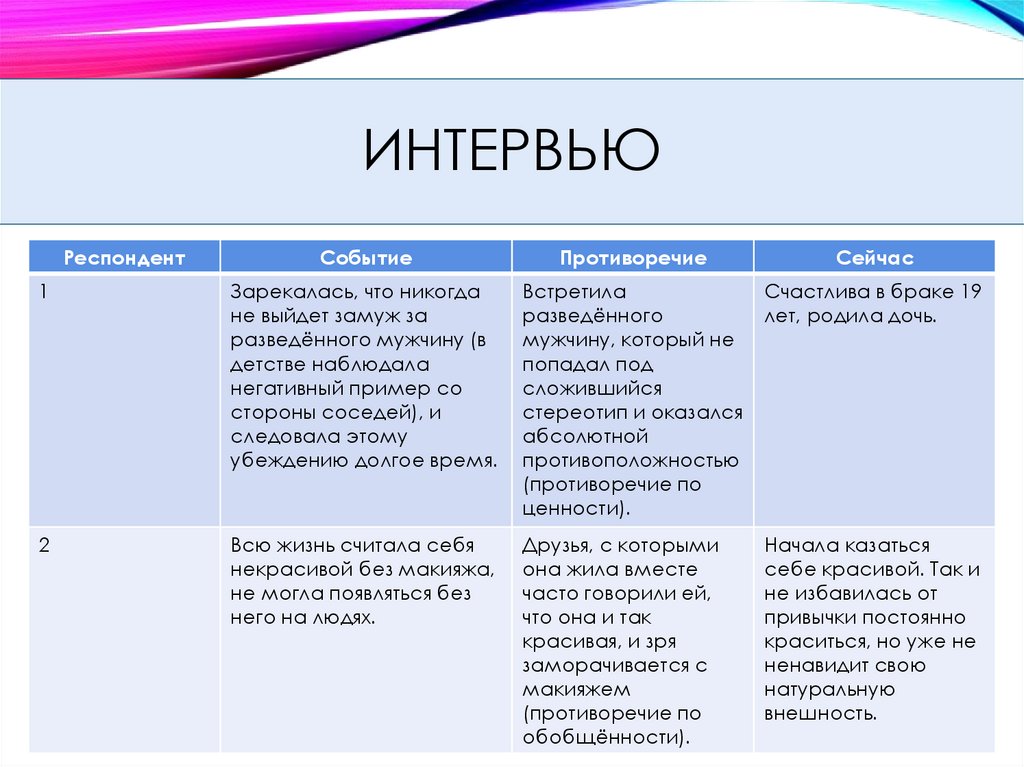 ИНТЕРВЬЮ

| Респондент | Событие | Противоречие | Сейчас |
|---|---|---|---|
| 1 | Зарекалась, что никогда не выйдет замуж за разведённого мужчину (в детстве наблюдала негативный пример со стороны соседей), и следовала этому убеждению долгое время. | Встретила разведённого мужчину, который не попадал под сложившийся стереотип и оказался абсолютной противоположностью (противоречие по ценности). | Счастлива в браке 19 лет, родила дочь. |
| 2 | Всю жизнь считала себя некрасивой без макияжа, не могла появляться без него на людях. | Друзья, с которыми она жила вместе часто говорили ей, что она и так красивая, и зря заморачивается с макияжем (противоречие по обобщённости). | Начала казаться себе красивой. Так и не избавилась от привычки постоянно краситься, но уже не ненавидит свою натуральную внешность. |